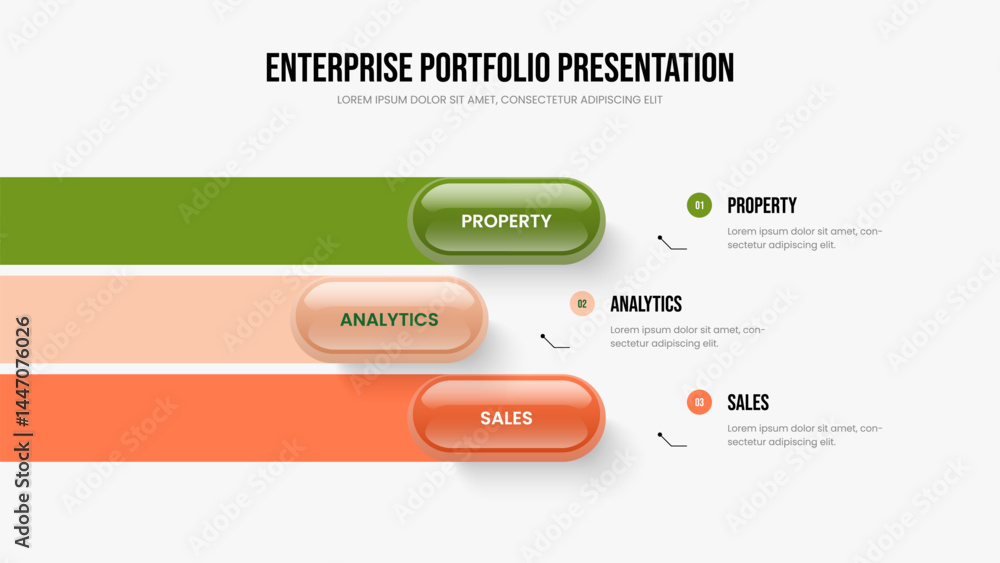 ENTERPRISE PORTFOLIO PRESENTATION
LOREM IPSUM DOLOR SIT AMET, CONSECTETUR ADIPISCING ELIT

PROPERTY

ANALYTICS

SALES

01 PROPERTY
Lorem ipsum dolor sit amet, consectetur adipiscing elit.

02 ANALYTICS
Lorem ipsum dolor sit amet, consectetur adipiscing elit.

03 SALES
Lorem ipsum dolor sit amet, consectetur adipiscing elit.

Adobe Stock | #1447076026